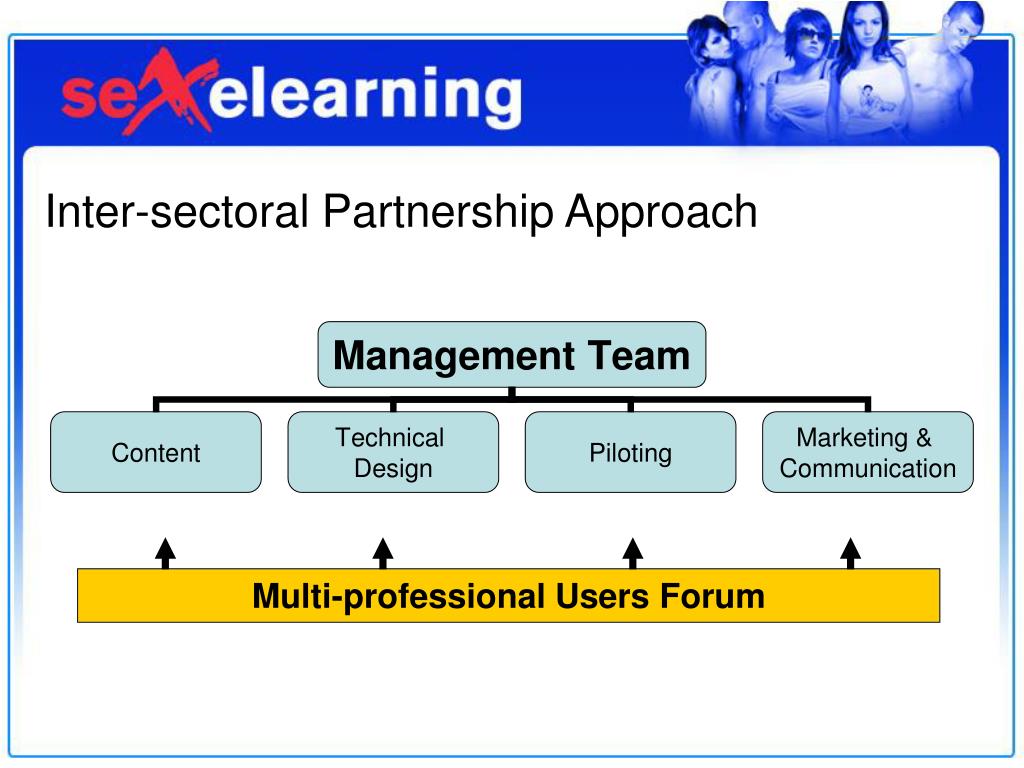 sexelearning

Inter-sectoral Partnership Approach

Management Team

Content

Technical Design

Piloting

Marketing & Communication

Multi-professional Users Forum